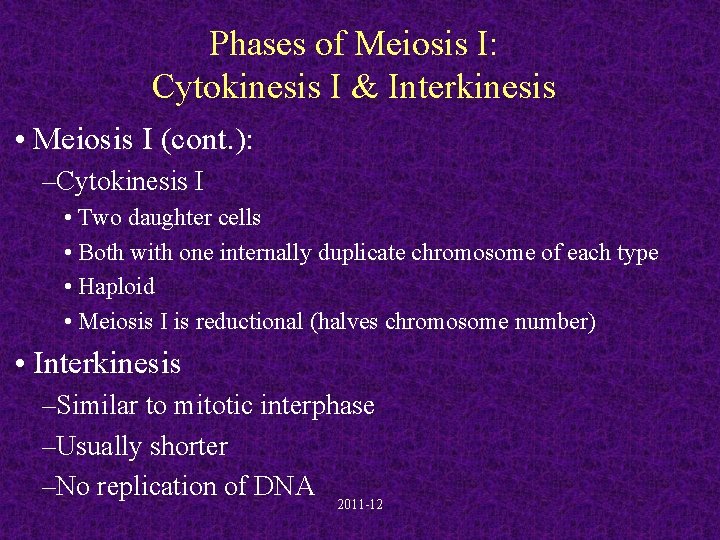 Phases of Meiosis I:
Cytokinesis I & Interkinesis

• Meiosis I (cont.):
–Cytokinesis I
• Two daughter cells
• Both with one internally duplicate chromosome of each type
• Haploid
• Meiosis I is reductional (halves chromosome number)

• Interkinesis
–Similar to mitotic interphase
–Usually shorter
–No replication of DNA

2011-12